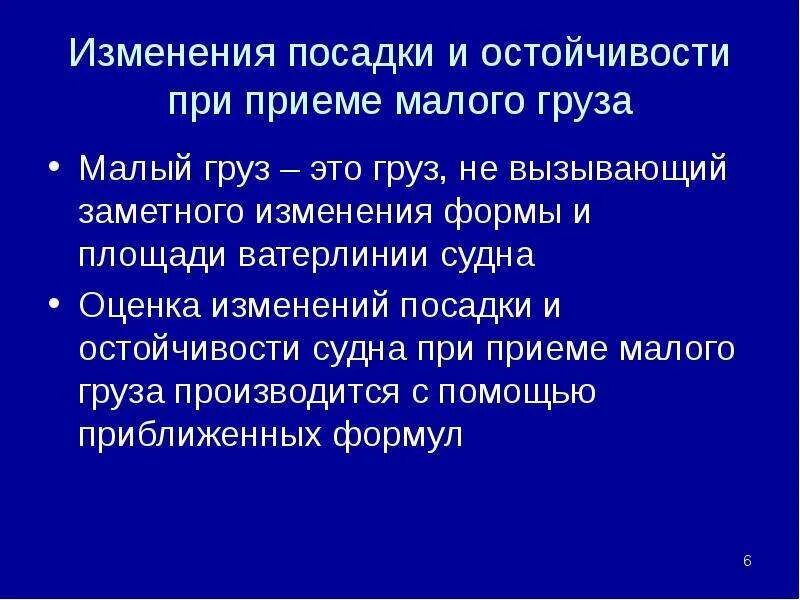 Изменения посадки и остойчивости при приеме малого груза

• Малый груз – это груз, не вызывающий заметного изменения формы и площади ватерлинии судна

• Оценка изменений посадки и остойчивости судна при приеме малого груза производится с помощью приближенных формул

6